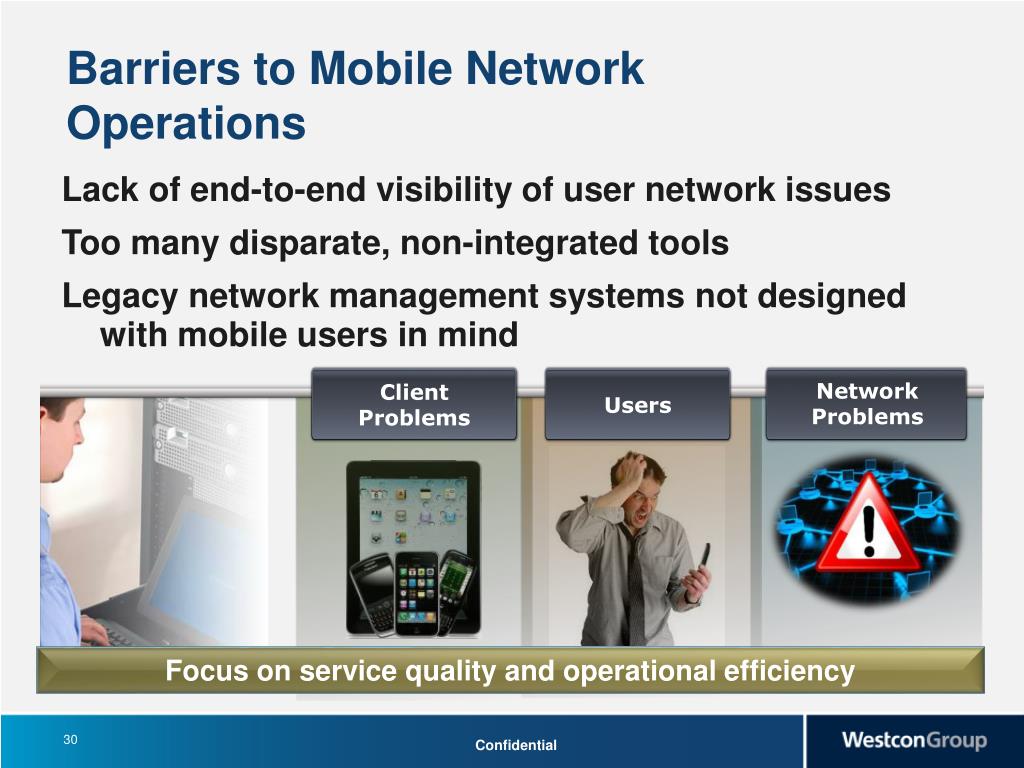 Barriers to Mobile Network Operations

Lack of end-to-end visibility of user network issues

Too many disparate, non-integrated tools

Legacy network management systems not designed with mobile users in mind

Client Problems

Users

Network Problems

Focus on service quality and operational efficiency

30

Confidential

WestconGroup